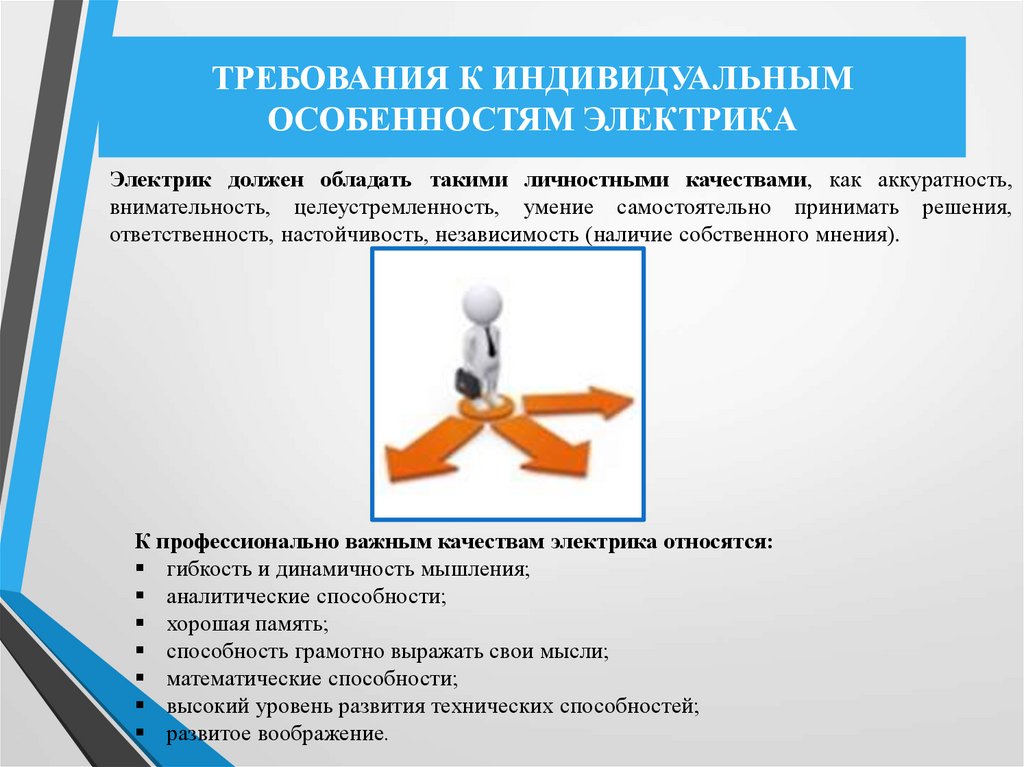 ТРЕБОВАНИЯ К ИНДИВИДУАЛЬНЫМ ОСОБЕННОСТЯМ ЭЛЕКТРИКА

Электрик должен обладать такими личностными качествами, как аккуратность, внимательность, целеустремленность, умение самостоятельно принимать решения, ответственность, настойчивость, независимость (наличие собственного мнения).

К профессионально важным качествам электрика относятся:
▪ гибкость и динамичность мышления;
▪ аналитические способности;
▪ хорошая память;
▪ способность грамотно выражать свои мысли;
▪ математические способности;
▪ высокий уровень развития технических способностей;
▪ развитое воображение.